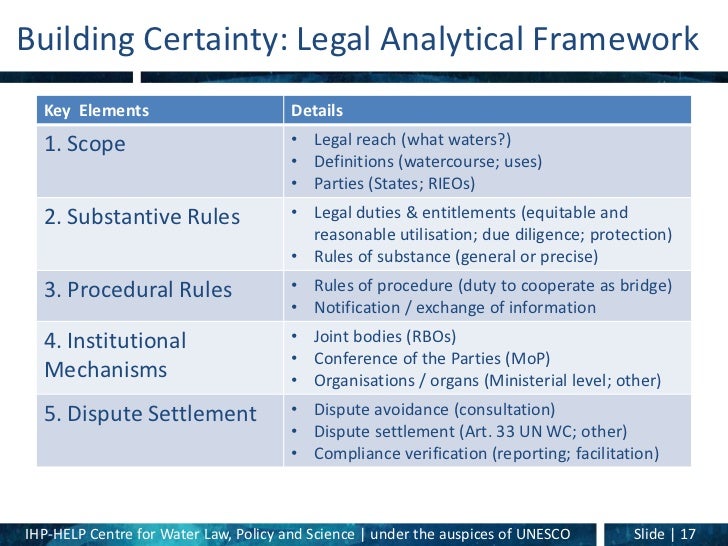 Building Certainty: Legal Analytical Framework

| Key Elements | Details |
|---|---|
| 1. Scope | • Legal reach (what waters?) • Definitions (watercourse; uses) • Parties (States; RIEOs) |
| 2. Substantive Rules | • Legal duties & entitlements (equitable and reasonable utilisation; due diligence; protection) • Rules of substance (general or precise) |
| 3. Procedural Rules | • Rules of procedure (duty to cooperate as bridge) • Notification / exchange of information |
| 4. Institutional Mechanisms | • Joint bodies (RBOs) • Conference of the Parties (MoP) • Organisations / organs (Ministerial level; other) |
| 5. Dispute Settlement | • Dispute avoidance (consultation) • Dispute settlement (Art. 33 UN WC; other) • Compliance verification (reporting; facilitation) |

IHP-HELP Centre for Water Law, Policy and Science | under the auspices of UNESCO

Slide | 17